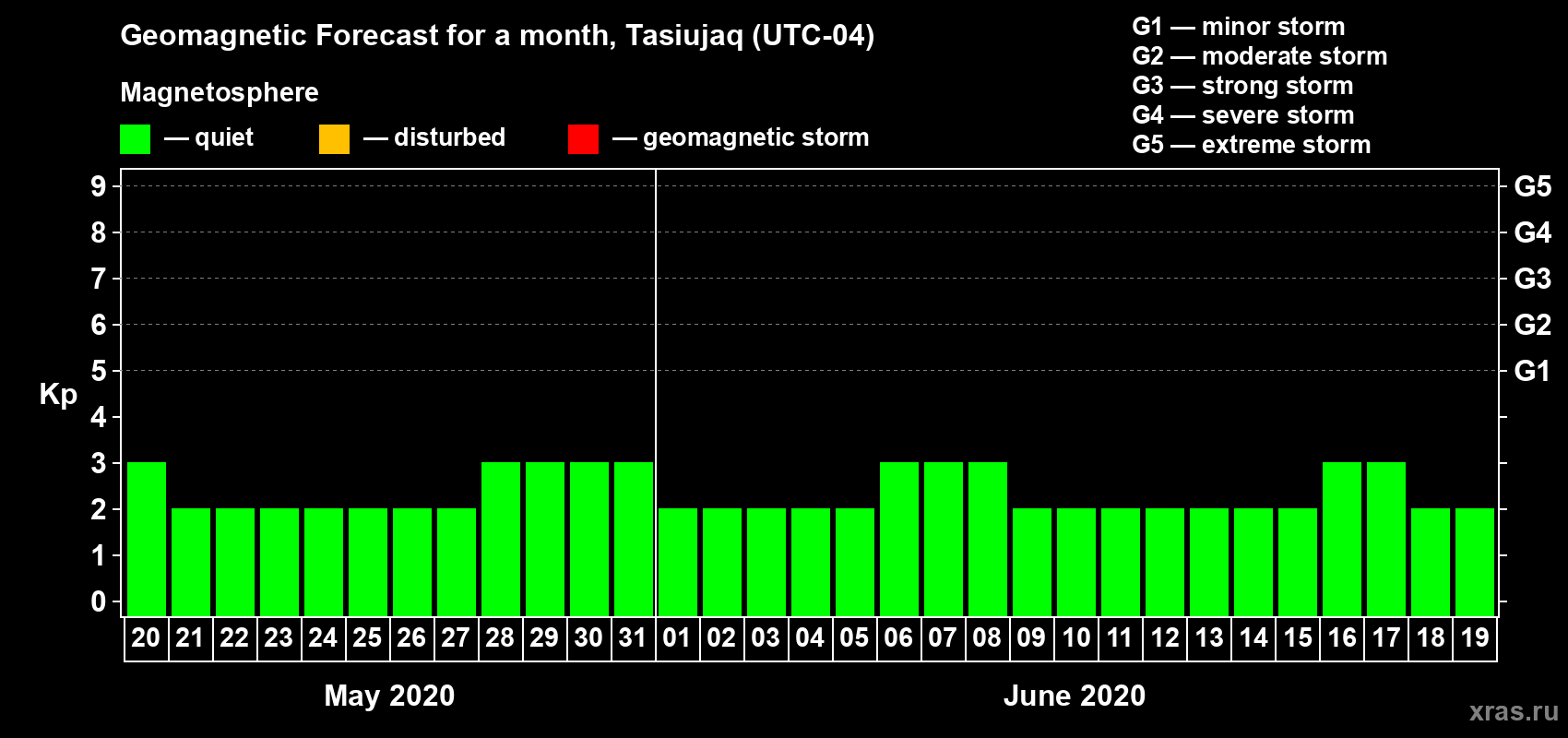 Geomagnetic Forecast for a month, Tasiujaq (UTC-04)

Magnetosphere

— quiet — disturbed — geomagnetic storm

G1 — minor storm
G2 — moderate storm
G3 — strong storm
G4 — severe storm
G5 — extreme storm

Kp

9
8
7
6
5
4
3
2
1
0

G5
G4
G3
G2
G1

20 21 22 23 24 25 26 27 28 29 30 31 01 02 03 04 05 06 07 08 09 10 11 12 13 14 15 16 17 18 19

May 2020

June 2020

xras.ru